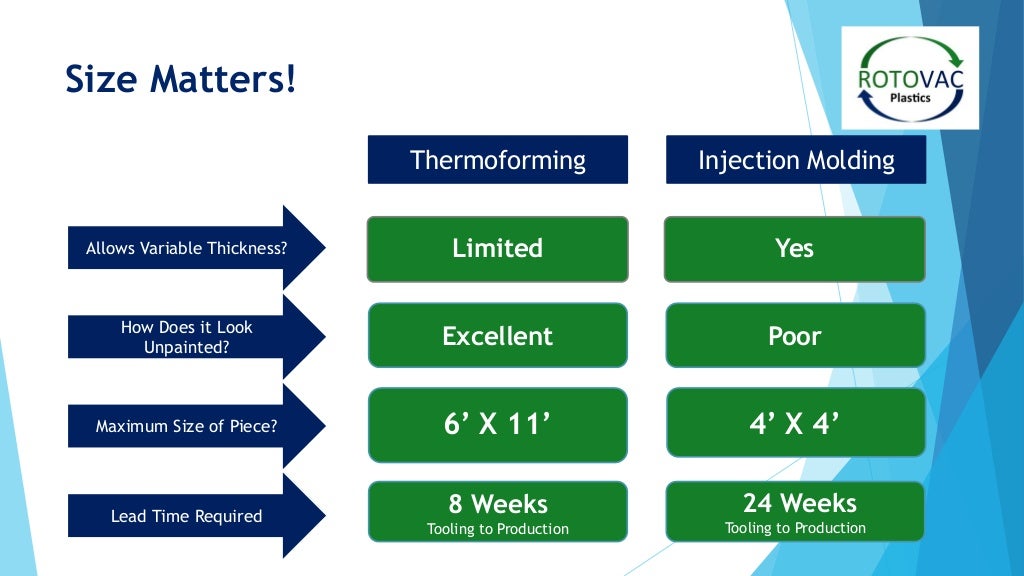 Size Matters!

ROTOVAC
Plastics

| | Thermoforming | Injection Molding |
|---|---|---|
| Allows Variable Thickness? | Limited | Yes |
| How Does it Look Unpainted? | Excellent | Poor |
| Maximum Size of Piece? | 6’ X 11’ | 4’ X 4’ |
| Lead Time Required | 8 Weeks Tooling to Production | 24 Weeks Tooling to Production |